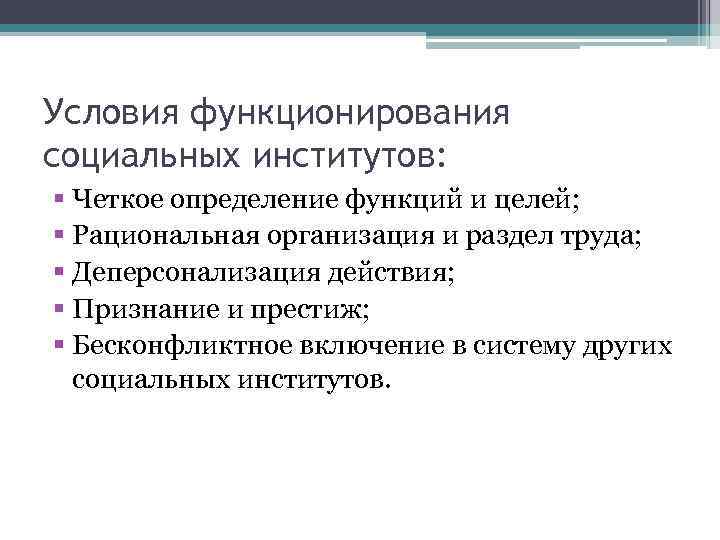 Условия функционирования социальных институтов:

▪ Четкое определение функций и целей;
▪ Рациональная организация и раздел труда;
▪ Деперсонализация действия;
▪ Признание и престиж;
▪ Бесконфликтное включение в систему других социальных институтов.